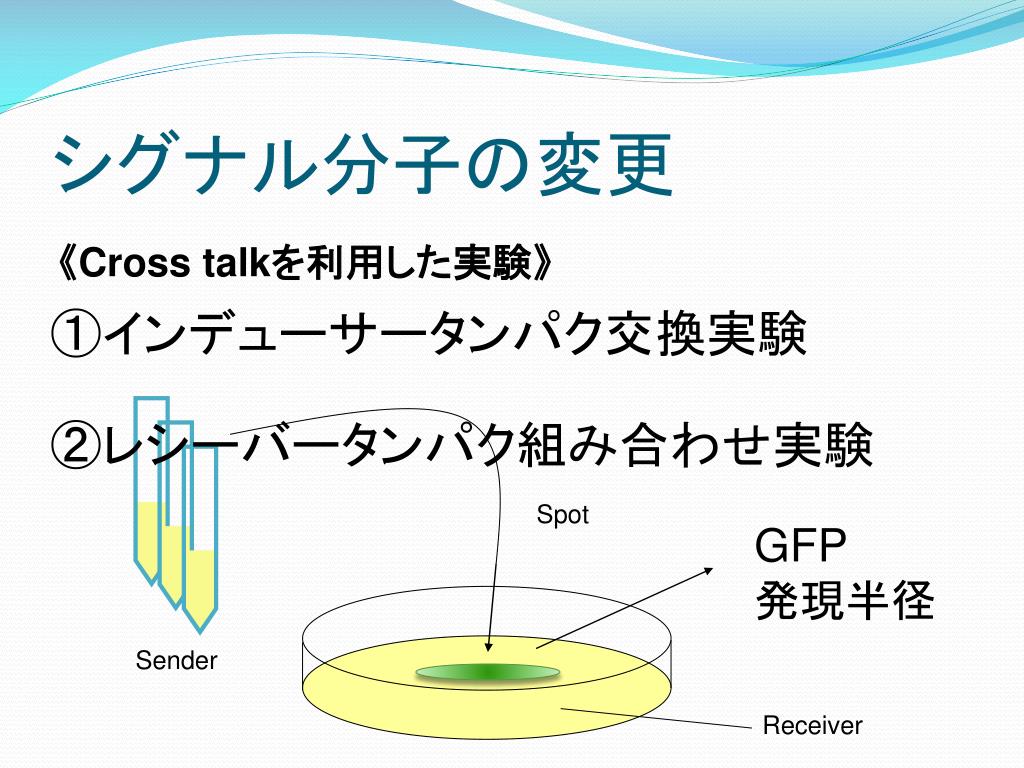 シグナル分子の変更

《Cross talkを利用した実験》

①インデューサータンパク交換実験

②レシーバータンパク組み合わせ実験

Spot

GFP
発現半径

Sender

Receiver